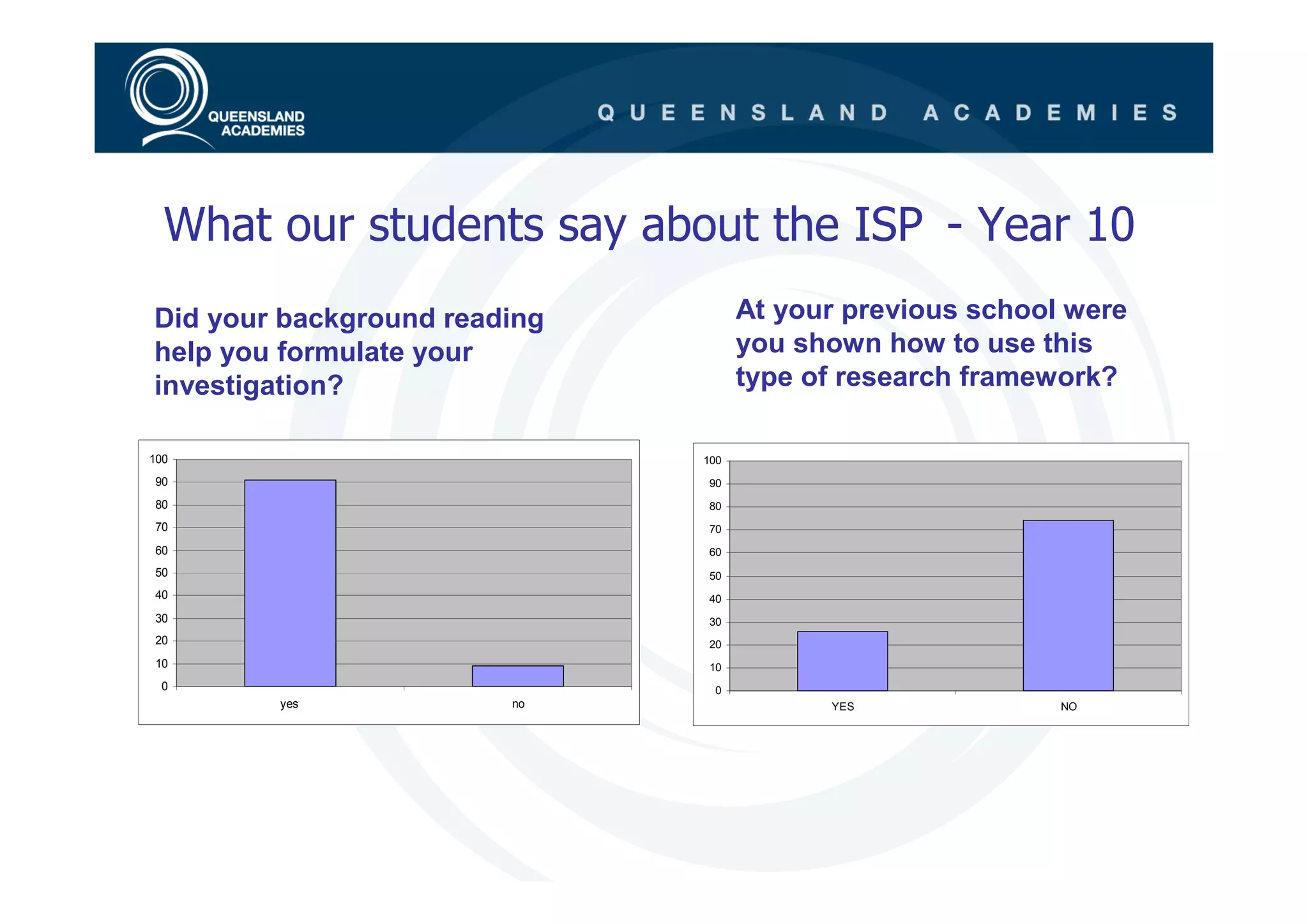 QUEENSLAND ACADEMIES

QUEENSLAND ACADEMIES

What our students say about the ISP - Year 10

Did your background reading help you formulate your investigation?

100
90
80
70
60
50
40
30
20
10
0

yes
no

At your previous school were you shown how to use this type of research framework?

100
90
80
70
60
50
40
30
20
10
0

YES
NO